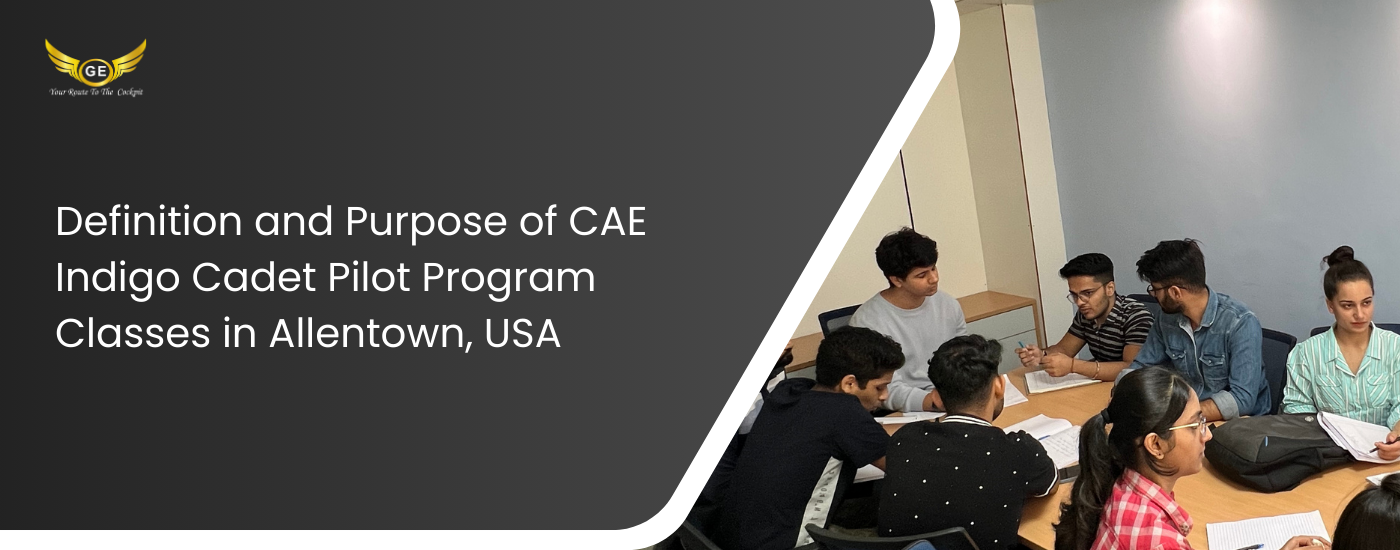 GE
Your Route To The Cockpit

Definition and Purpose of CAE Indigo Cadet Pilot Program Classes in Allentown, USA